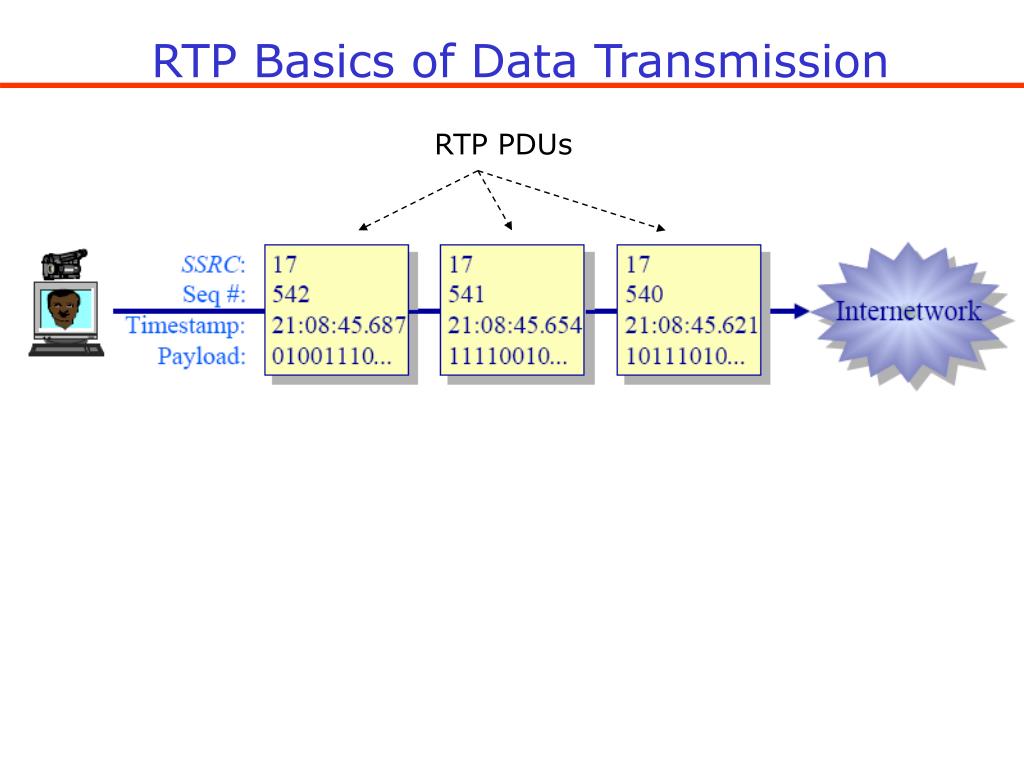 RTP Basics of Data Transmission

RTP PDUs

SSRC:
Seq #:
Timestamp:
Payload:

17
542
21:08:45.687
01001110...

17
541
21:08:45.654
11110010...

17
540
21:08:45.621
10111010...

Internetwork